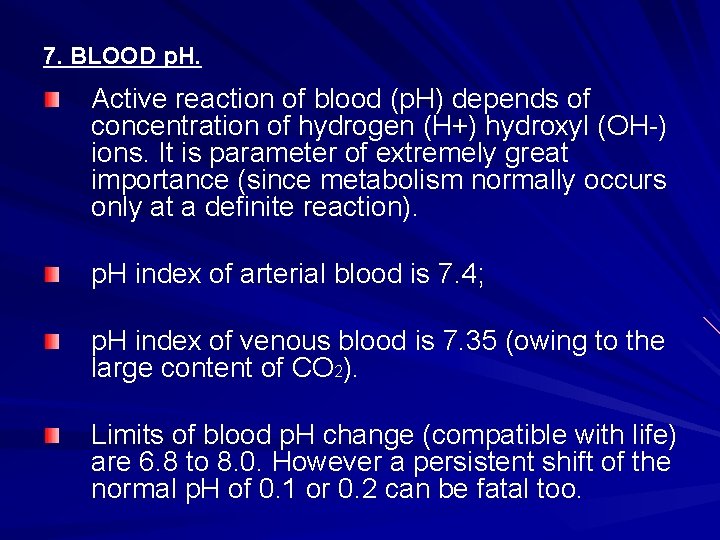 7. BLOOD pH.

Active reaction of blood (pH) depends of concentration of hydrogen (H+) hydroxyl (OH-) ions. It is parameter of extremely great importance (since metabolism normally occurs only at a definite reaction).

pH index of arterial blood is 7.4;

pH index of venous blood is 7.35 (owing to the large content of $CO_2$).

Limits of blood pH change (compatible with life) are 6.8 to 8.0. However a persistent shift of the normal pH of 0.1 or 0.2 can be fatal too.